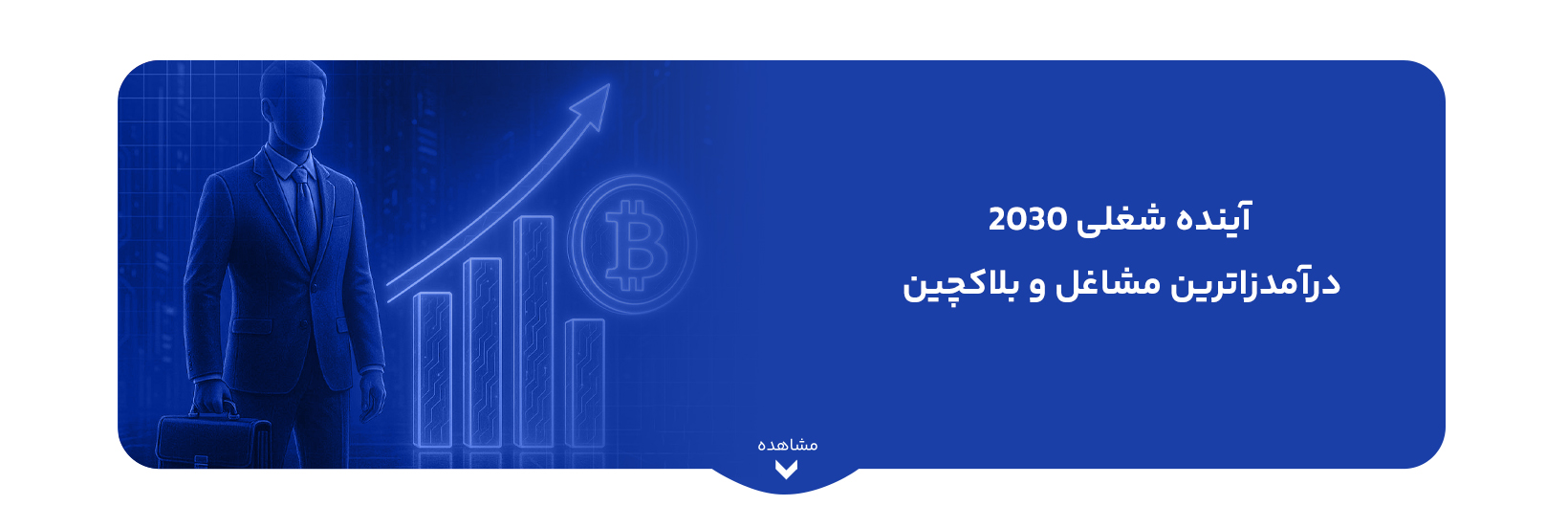 آینده شغلی 2030
درآمدزاترین مشاغل و بلاکچین

مشاهده